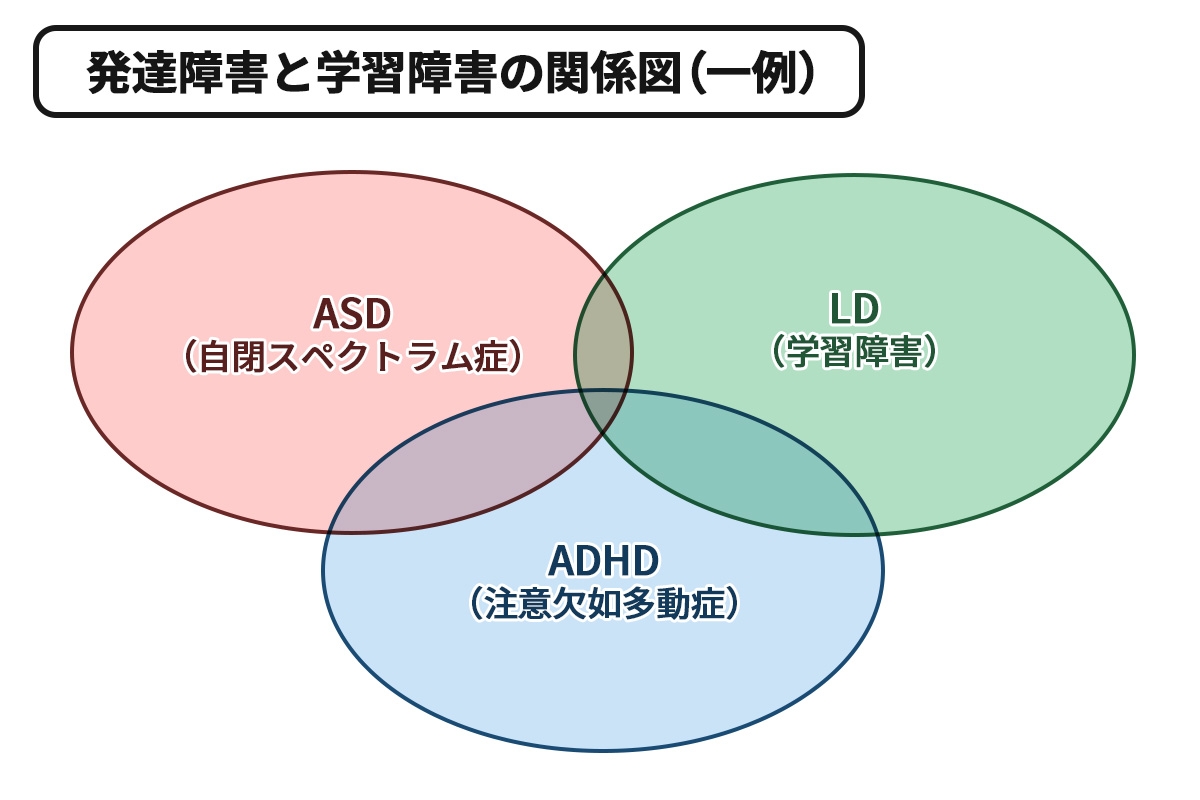 発達障害と学習障害の関係図（一例）

ASD
（自閉スペクトラム症）

LD
（学習障害）

ADHD
（注意欠如多動症）